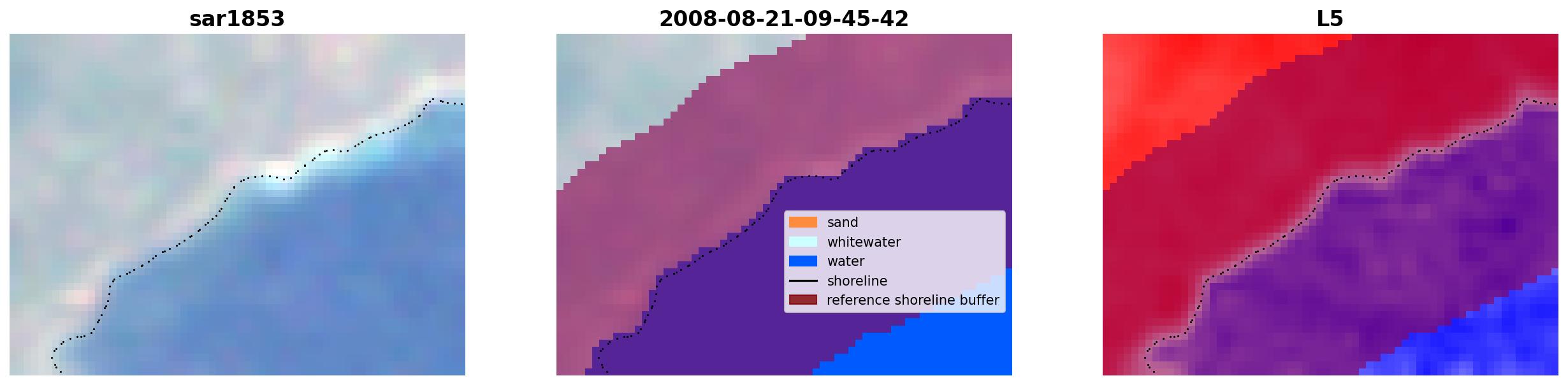 sar1853

2008-08-21-09-45-42

sand
whitewater
water
shoreline
reference shoreline buffer

L5